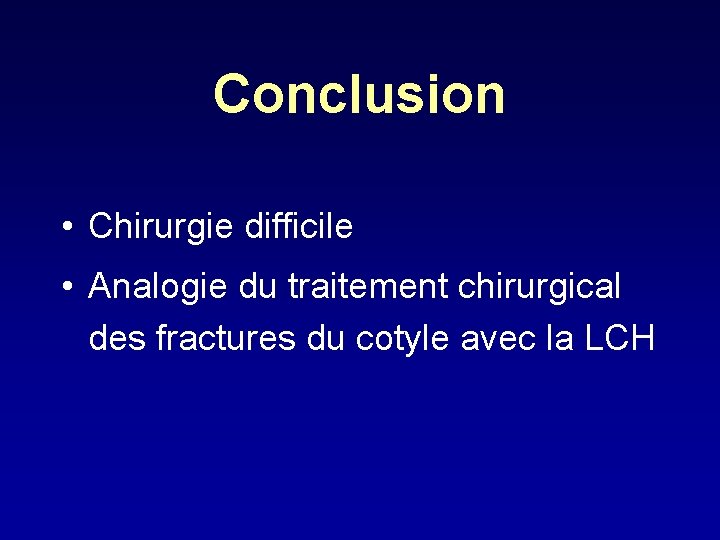 Conclusion

• Chirurgie difficile

• Analogie du traitement chirurgical des fractures du cotyle avec la LCH